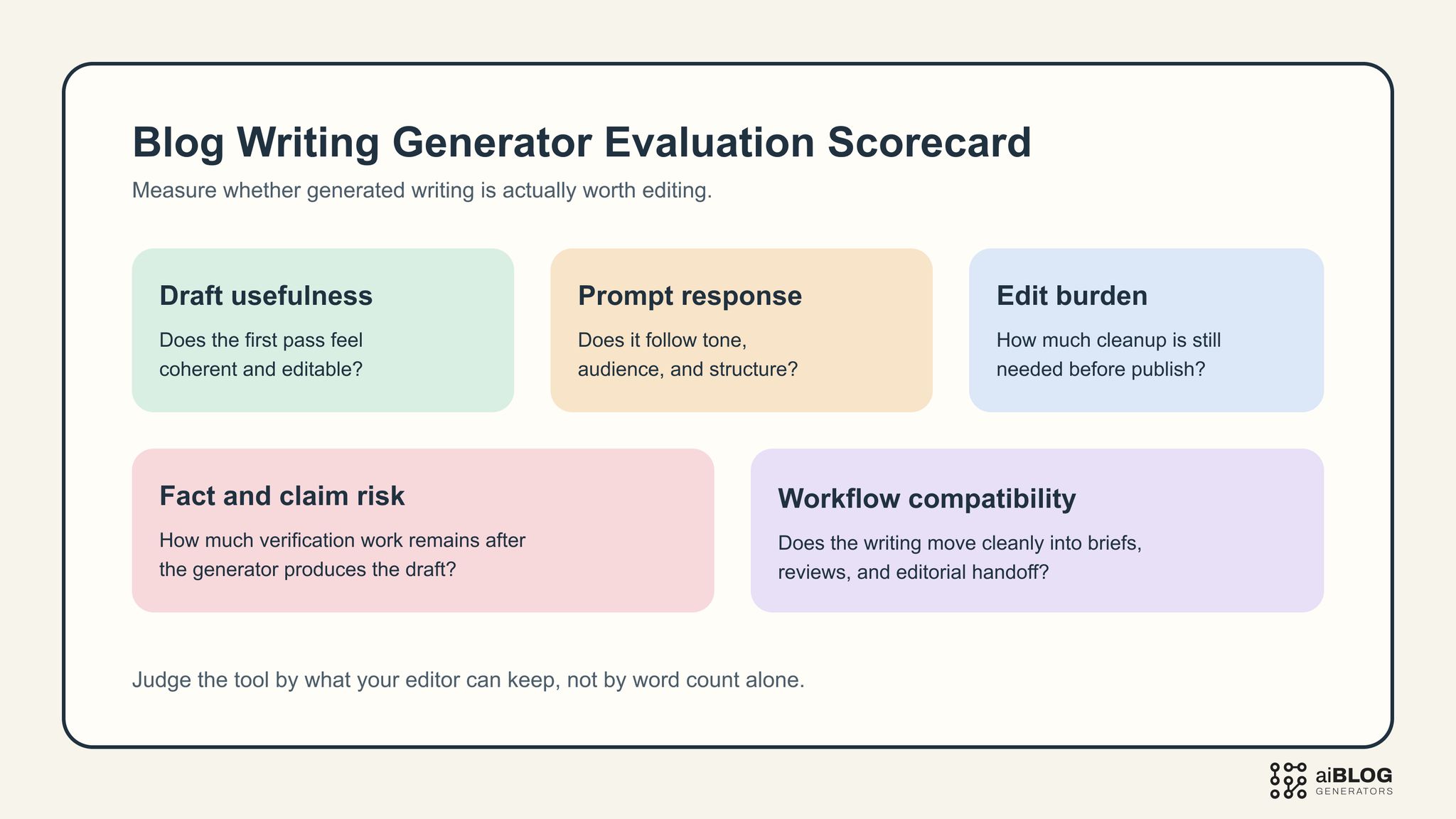 Blog Writing Generator Evaluation Scorecard

Measure whether generated writing is actually worth editing.

Draft usefulness

Does the first pass feel coherent and editable?

Prompt response

Does it follow tone, audience, and structure?

Edit burden

How much cleanup is still needed before publish?

Fact and claim risk

How much verification work remains after the generator produces the draft?

Workflow compatibility

Does the writing move cleanly into briefs, reviews, and editorial handoff?

Judge the tool by what your editor can keep, not by word count alone.

aiBLOG GENERATORS